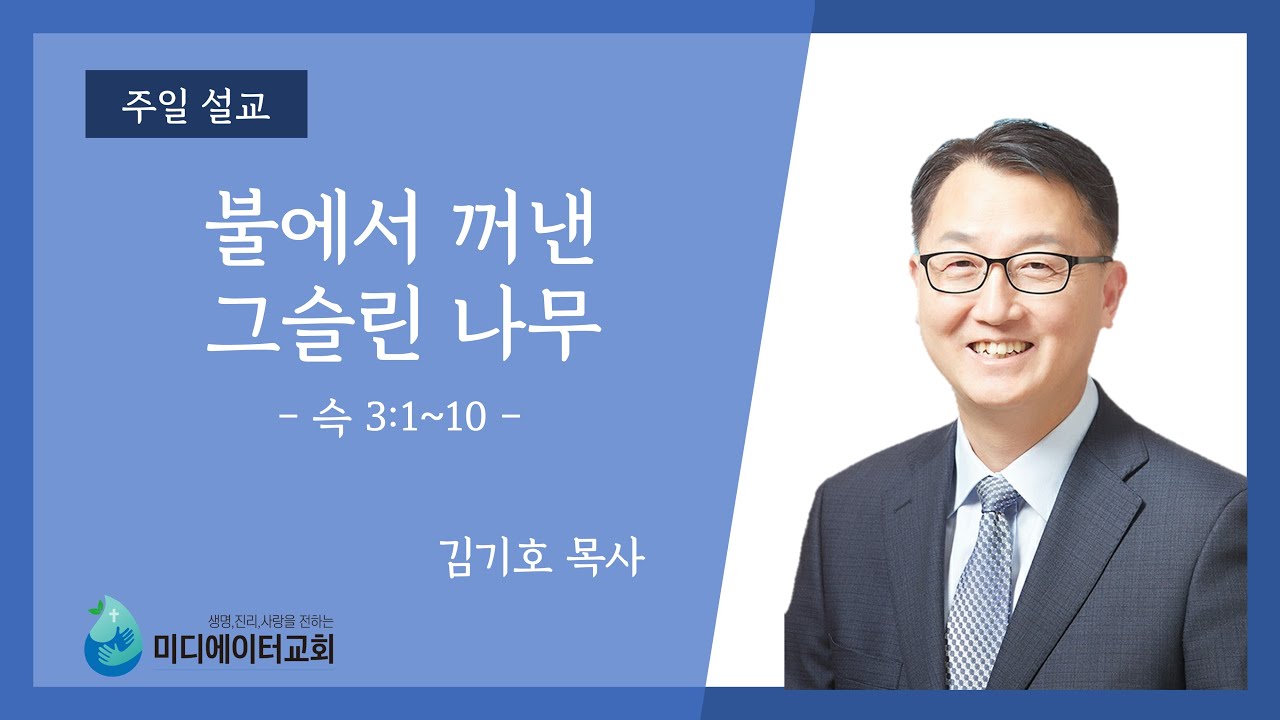 주일 설교

불에서 꺼낸
그슬린 나무

- 슥 3:1~10 -

김기호 목사

생명,진리,사랑을 전하는
미디에이터교회